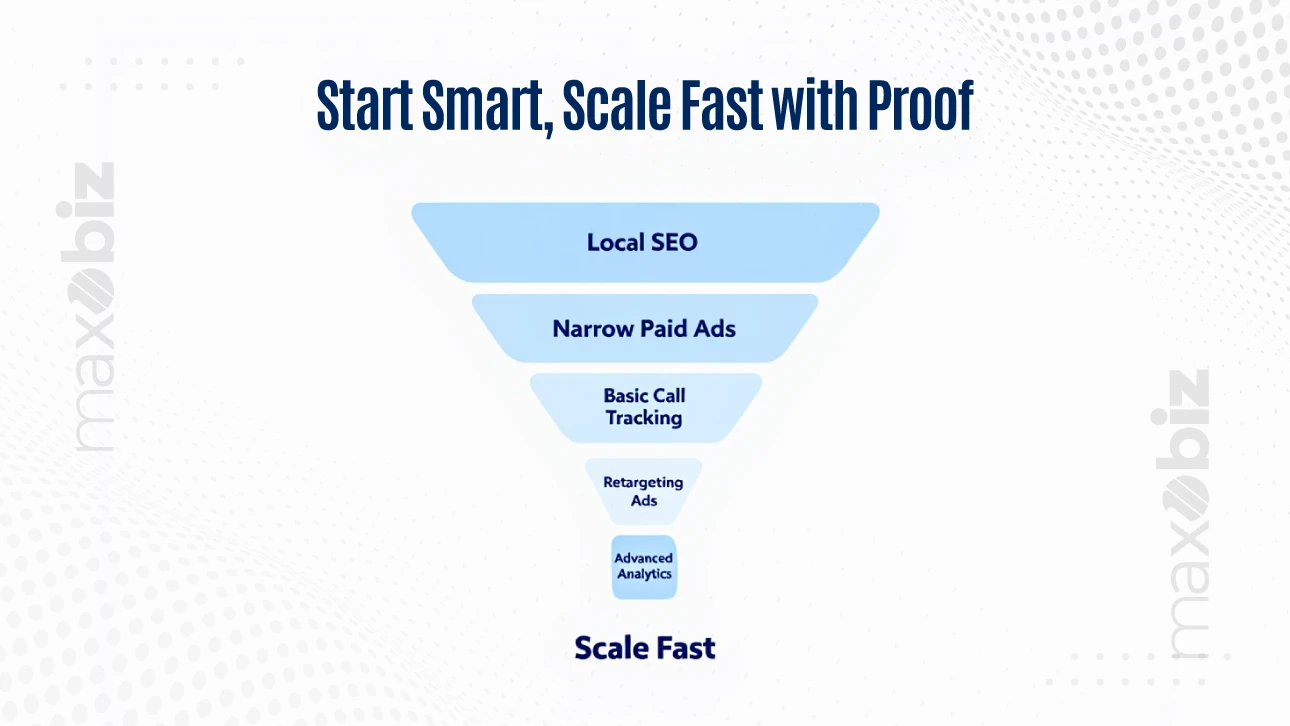 Start Smart, Scale Fast with Proof

maxobiz

Local SEO

Narrow Paid Ads

Basic Call Tracking

Retargeting Ads

Advanced Analytics

Scale Fast

maxobiz